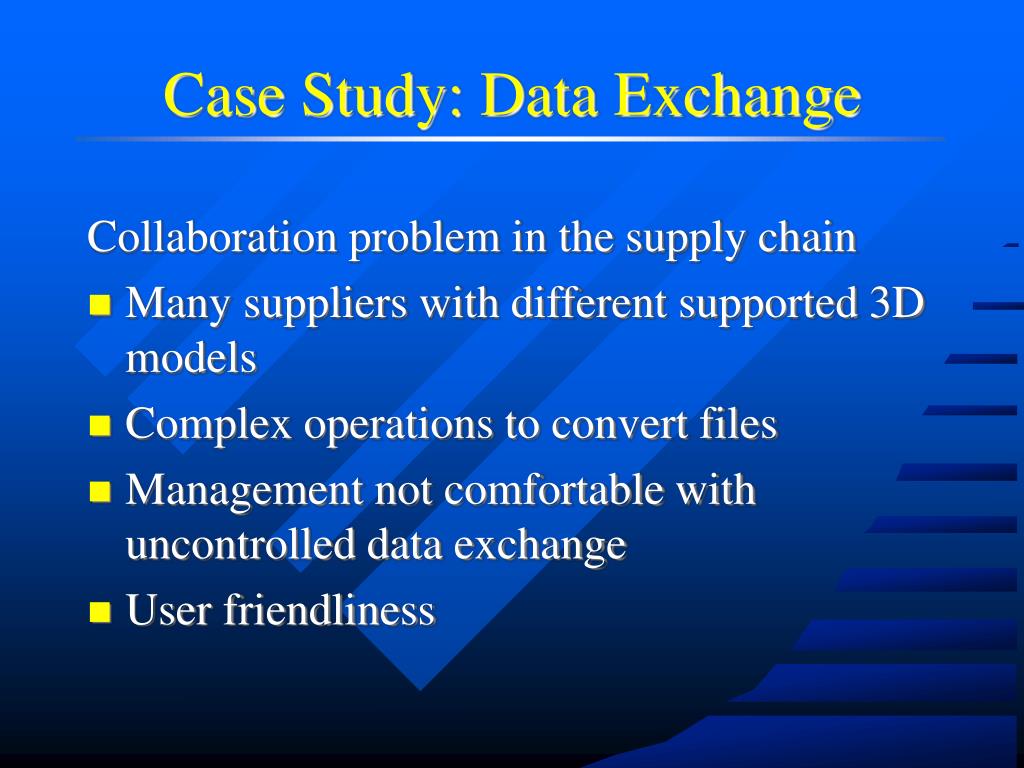 Case Study: Data Exchange

Collaboration problem in the supply chain

- Many suppliers with different supported 3D models
- Complex operations to convert files
- Management not comfortable with uncontrolled data exchange
- User friendliness